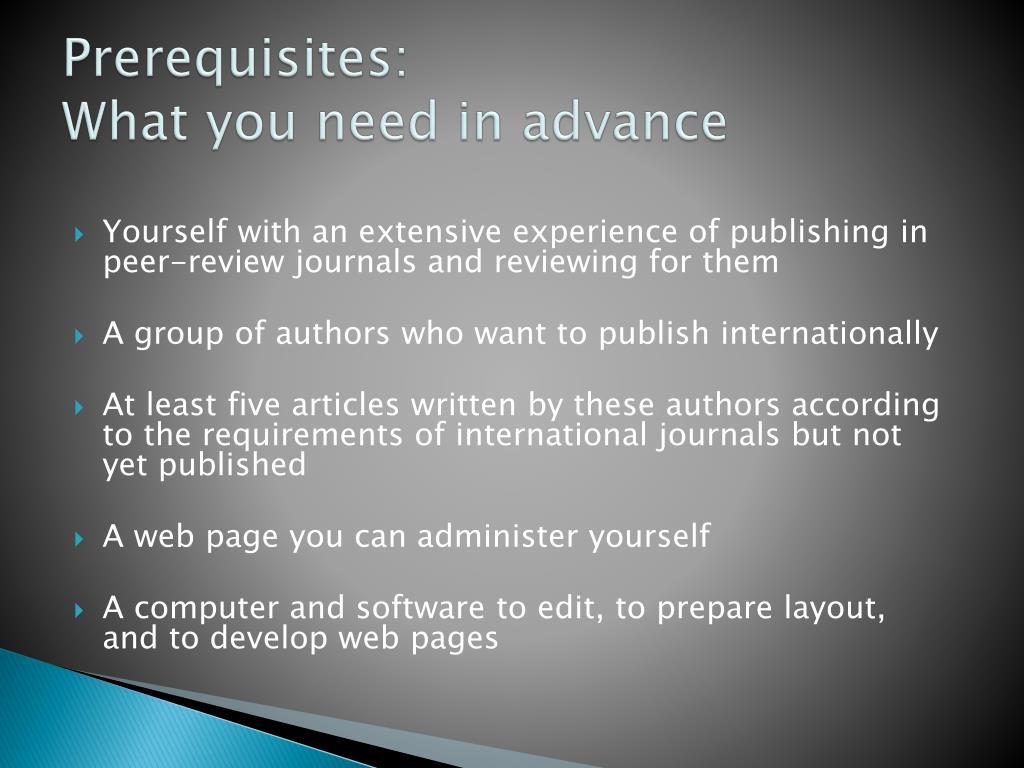 Prerequisites:
What you need in advance

Yourself with an extensive experience of publishing in peer-review journals and reviewing for them

A group of authors who want to publish internationally

At least five articles written by these authors according to the requirements of international journals but not yet published

A web page you can administer yourself

A computer and software to edit, to prepare layout, and to develop web pages